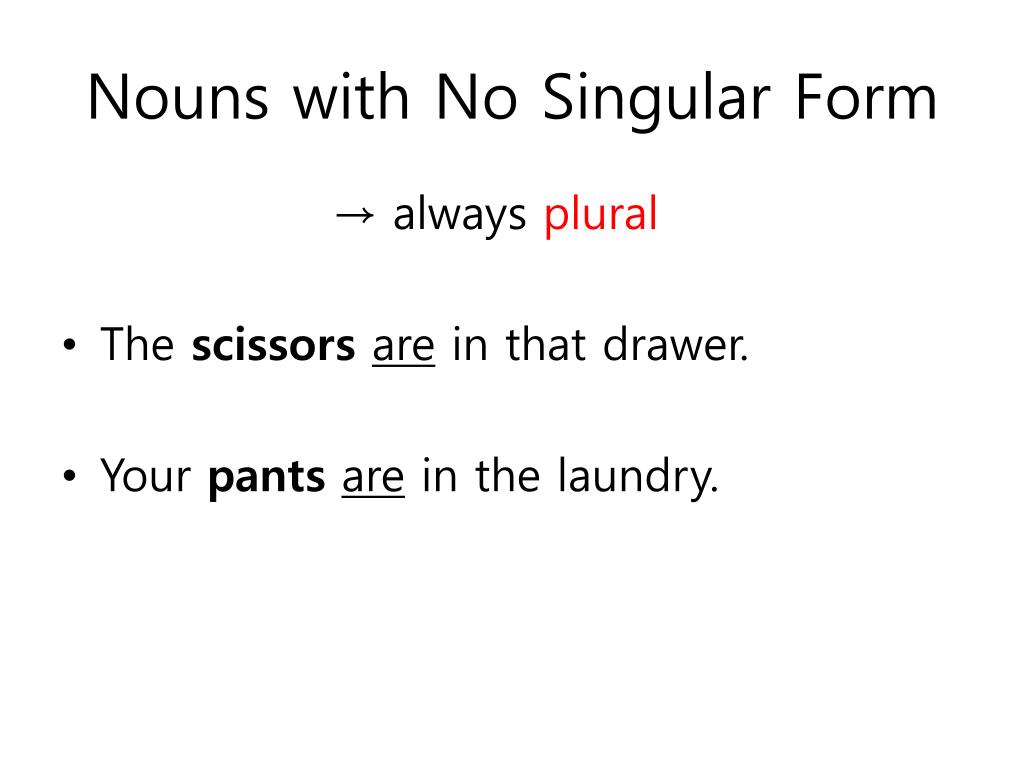 Nouns with No Singular Form

→ always plural

• The scissors are in that drawer.

• Your pants are in the laundry.